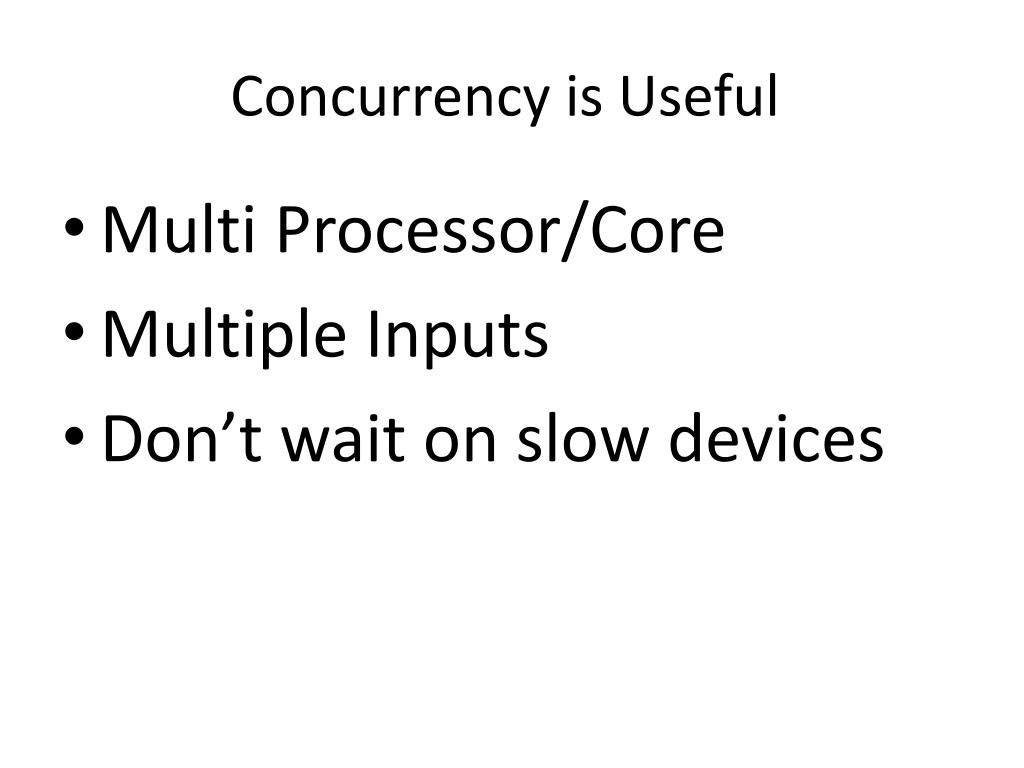 Concurrency is Useful

• Multi Processor/Core
• Multiple Inputs
• Don’t wait on slow devices